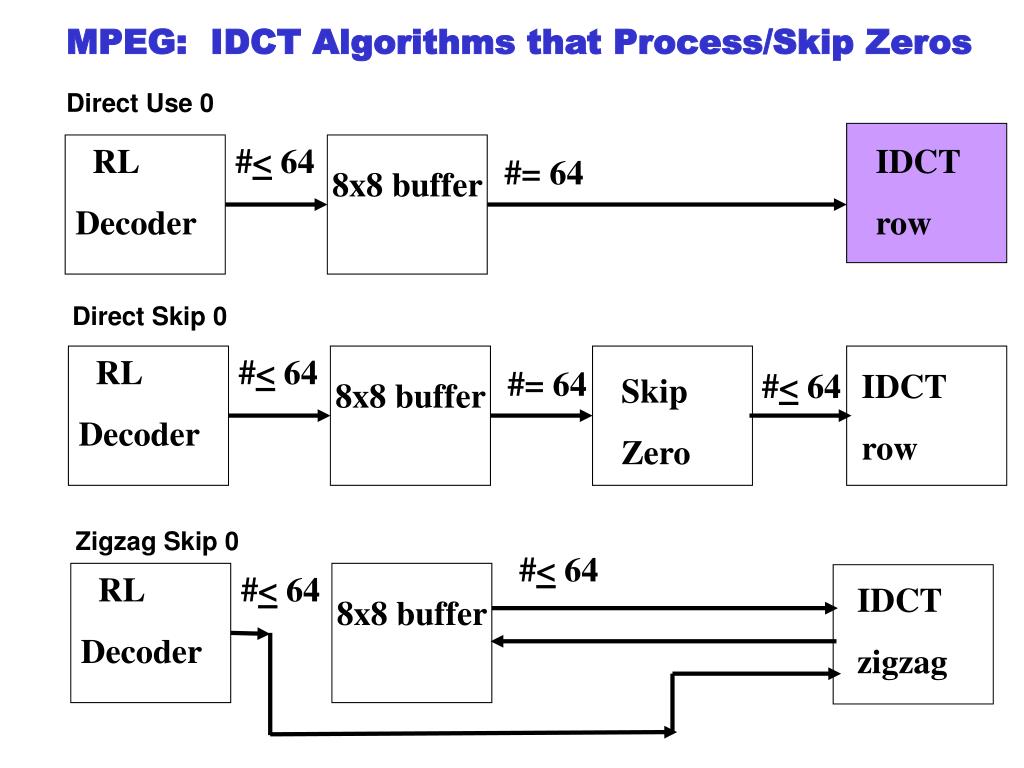 MPEG: IDCT Algorithms that Process/Skip Zeros

Direct Use 0

RL Decoder

#$\leq$ 64

8x8 buffer

#= 64

IDCT row

Direct Skip 0

RL Decoder

#$\leq$ 64

8x8 buffer

#= 64

Skip Zero

#$\leq$ 64

IDCT row

Zigzag Skip 0

RL Decoder

#$\leq$ 64

8x8 buffer

#$\leq$ 64

IDCT zigzag